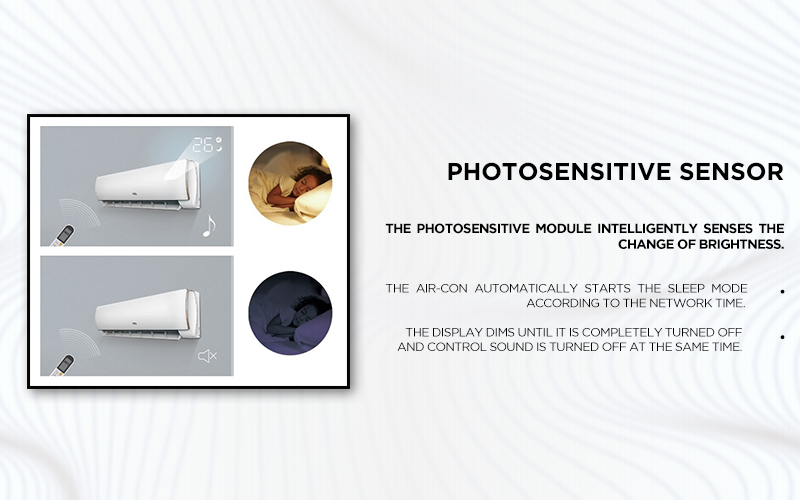 26°

PHOTOSENSITIVE SENSOR

THE PHOTOSENSITIVE MODULE INTELLIGENTLY SENSES THE CHANGE OF BRIGHTNESS.

THE AIR-CON AUTOMATICALLY STARTS THE SLEEP MODE ACCORDING TO THE NETWORK TIME. •

THE DISPLAY DIMS UNTIL IT IS COMPLETELY TURNED OFF AND CONTROL SOUND IS TURNED OFF AT THE SAME TIME. •